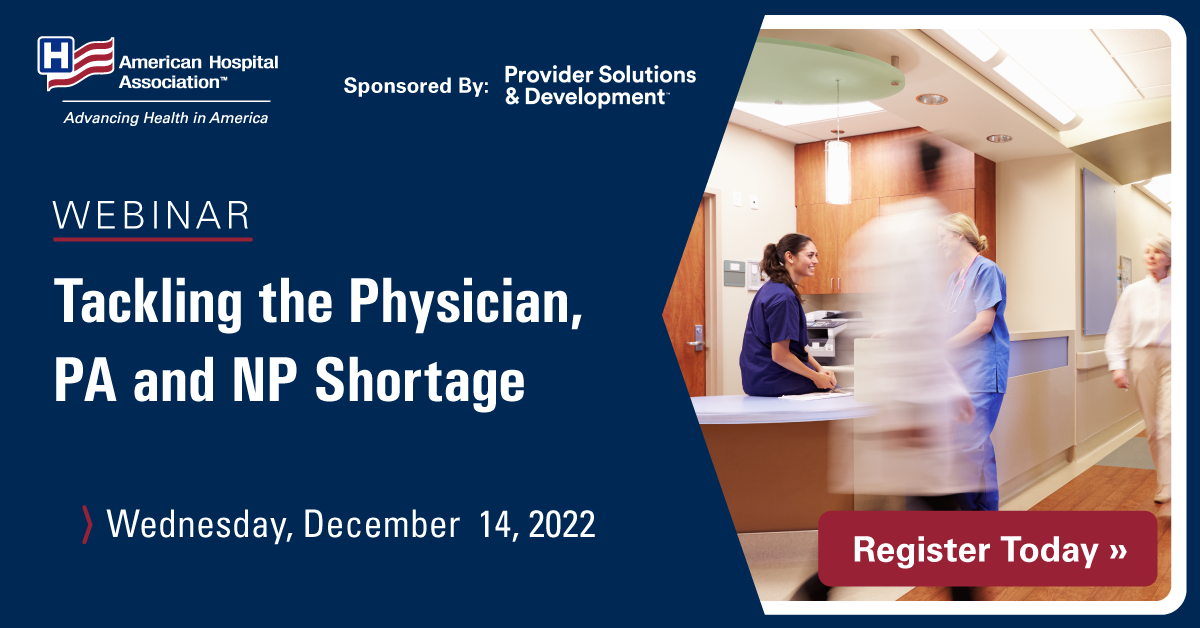 H American Hospital Association™
Advancing Health in America

Sponsored By: Provider Solutions & Development™

WEBINAR

Tackling the Physician, PA and NP Shortage

Wednesday, December 14, 2022

Register Today »